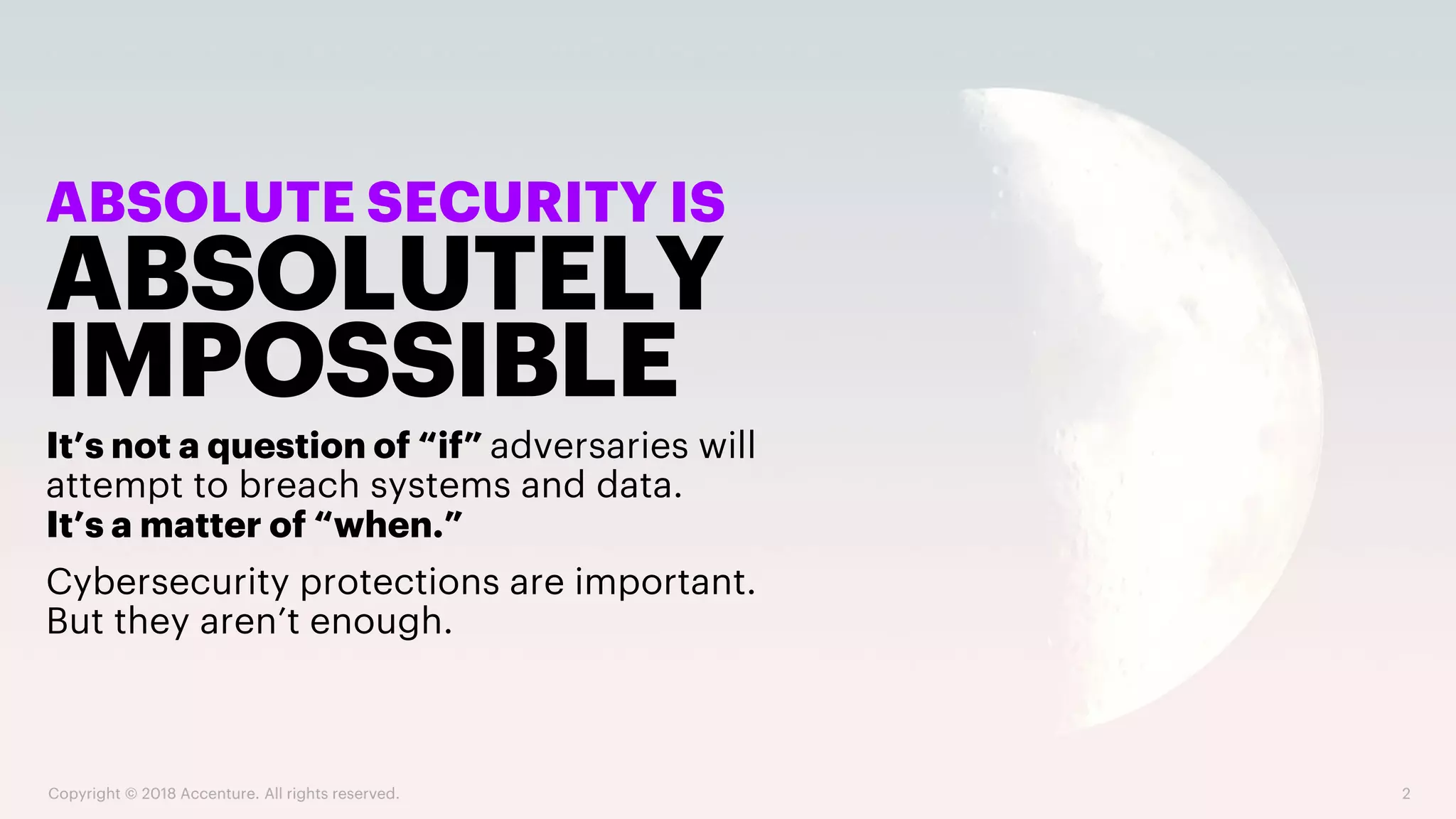 ABSOLUTE SECURITY IS
ABSOLUTELY IMPOSSIBLE

It’s not a question of “if” adversaries will attempt to breach systems and data. It’s a matter of “when.”

Cybersecurity protections are important. But they aren’t enough.

Copyright © 2018 Accenture. All rights reserved.

2